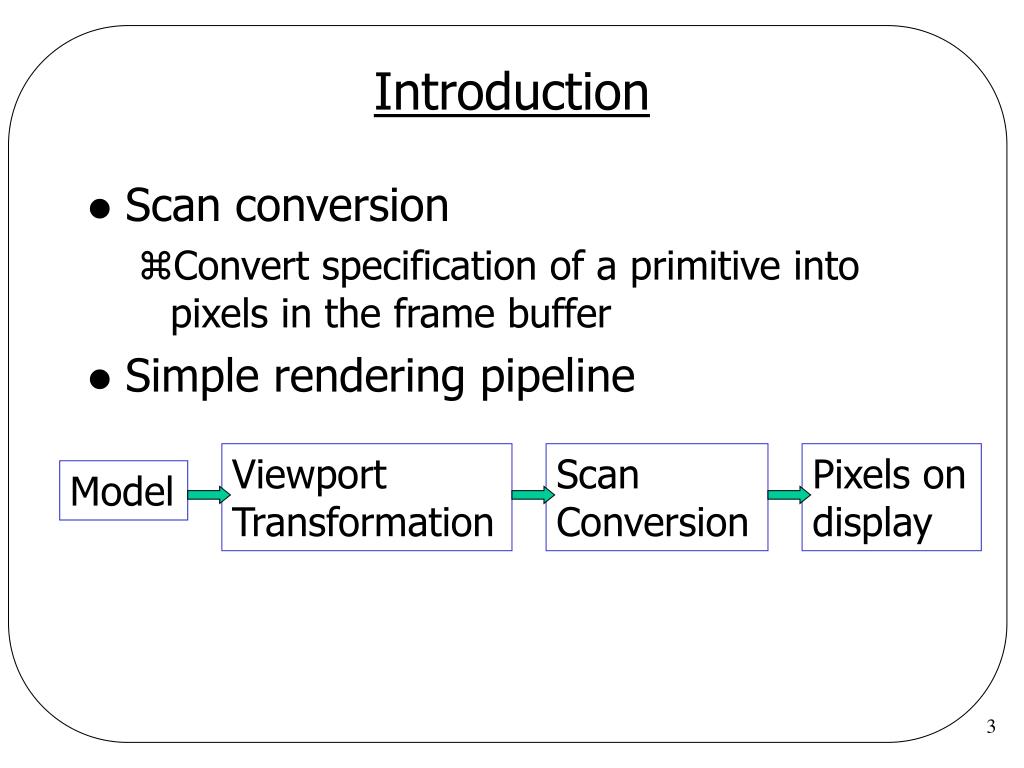 Introduction

● Scan conversion

⌘Convert specification of a primitive into pixels in the frame buffer

● Simple rendering pipeline

Model

Viewport Transformation

Scan Conversion

Pixels on display

3